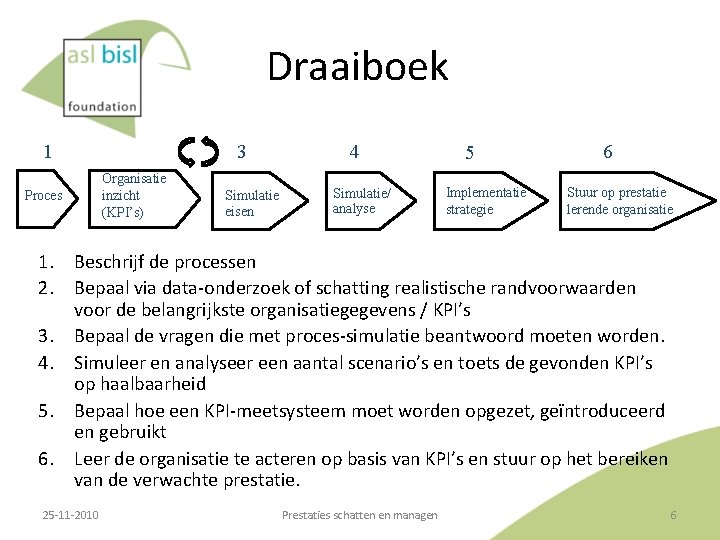 asl bisl
foundation

Draaiboek

1 3 4 5 6

Proces

Organisatie inzicht (KPI's)

Simulatie eisen

Simulatie/ analyse

Implementatie strategie

Stuur op prestatie lerende organisatie

1. Beschrijf de processen
2. Bepaal via data-onderzoek of schatting realistische randvoorwaarden voor de belangrijkste organisatiegegevens / KPI's
3. Bepaal de vragen die met proces-simulatie beantwoord moeten worden.
4. Simuleer en analyseer een aantal scenario's en toets de gevonden KPI's op haalbaarheid
5. Bepaal hoe een KPI-meetsysteem moet worden opgezet, geïntroduceerd en gebruikt
6. Leer de organisatie te acteren op basis van KPI's en stuur op het bereiken van de verwachte prestatie.

25-11-2010 Prestaties schatten en managen 6